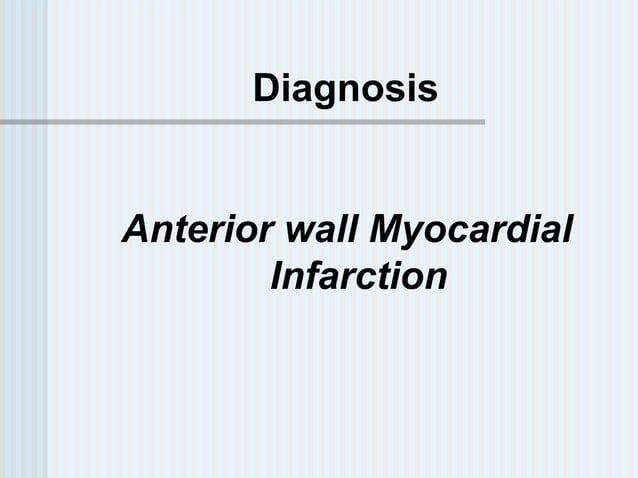 Diagnosis

Anterior wall Myocardial Infarction